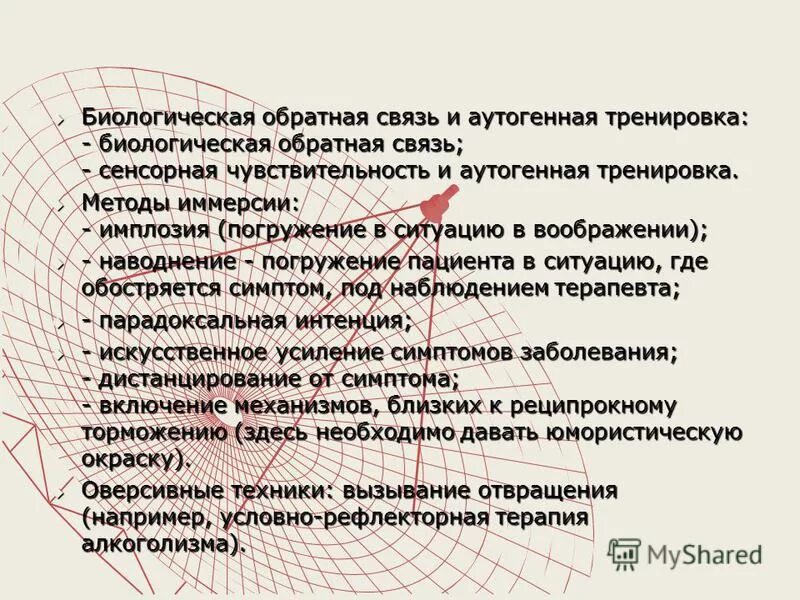 Биологическая обратная связь и аутогенная тренировка:
- биологическая обратная связь;
- сенсорная чувствительность и аутогенная тренировка.

Методы иммерсии:
- имплозия (погружение в ситуацию в воображении);

- наводнение - погружение пациента в ситуацию, где обостряется симптом, под наблюдением терапевта;

- парадоксальная интенция;

- искусственное усиление симптомов заболевания;
- дистанцирование от симптома;
- включение механизмов, близких к реципрокному торможению (здесь необходимо давать юмористическую окраску).

Оверсивные техники: вызывание отвращения (например, условно-рефлекторная терапия алкоголизма).

MyShared